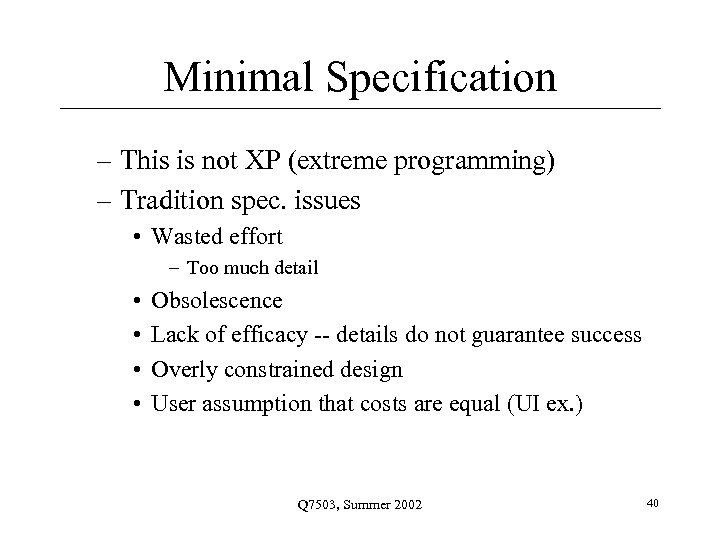 Minimal Specification

– This is not XP (extreme programming)
– Tradition spec. issues
  • Wasted effort
    – Too much detail
  • Obsolescence
  • Lack of efficacy -- details do not guarantee success
  • Overly constrained design
  • User assumption that costs are equal (UI ex.)

Q7503, Summer 2002

40